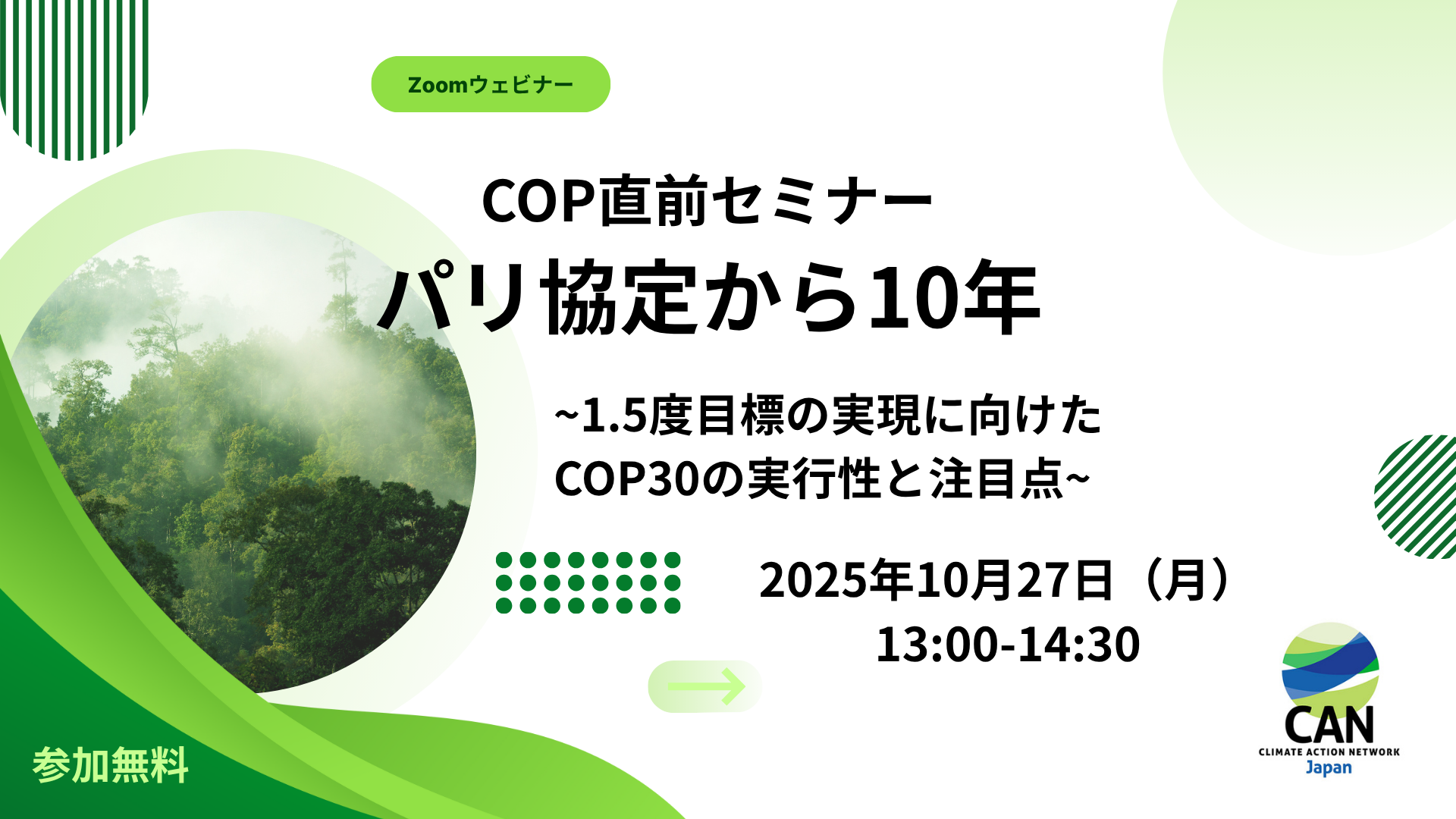 Zoomウェビナー

COP直前セミナー
パリ協定から10年

~1.5度目標の実現に向けた
COP30の実行性と注目点~

2025年10月27日（月）
13:00-14:30

参加無料

CAN
CLIMATE ACTION NETWORK
Japan